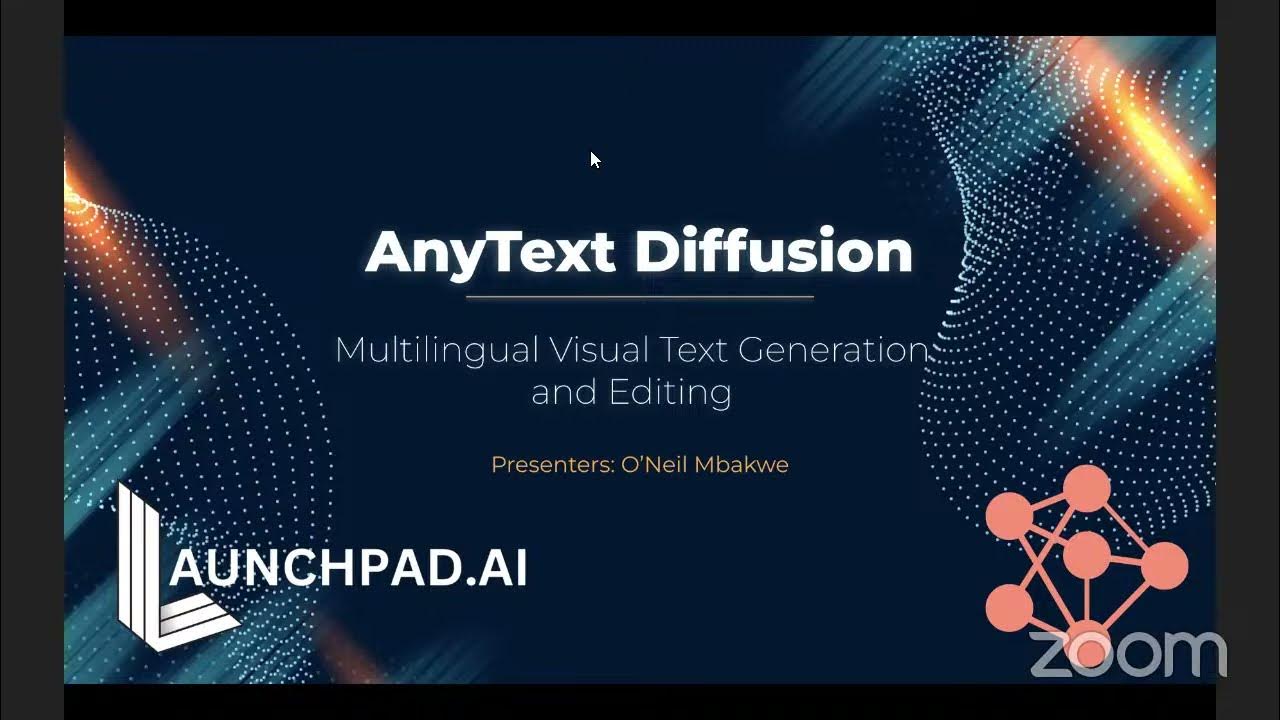 AnyText Diffusion

Multilingual Visual Text Generation and Editing

Presenters: O'Neil Mbakwe

LAUNCHPAD.AI

zoom